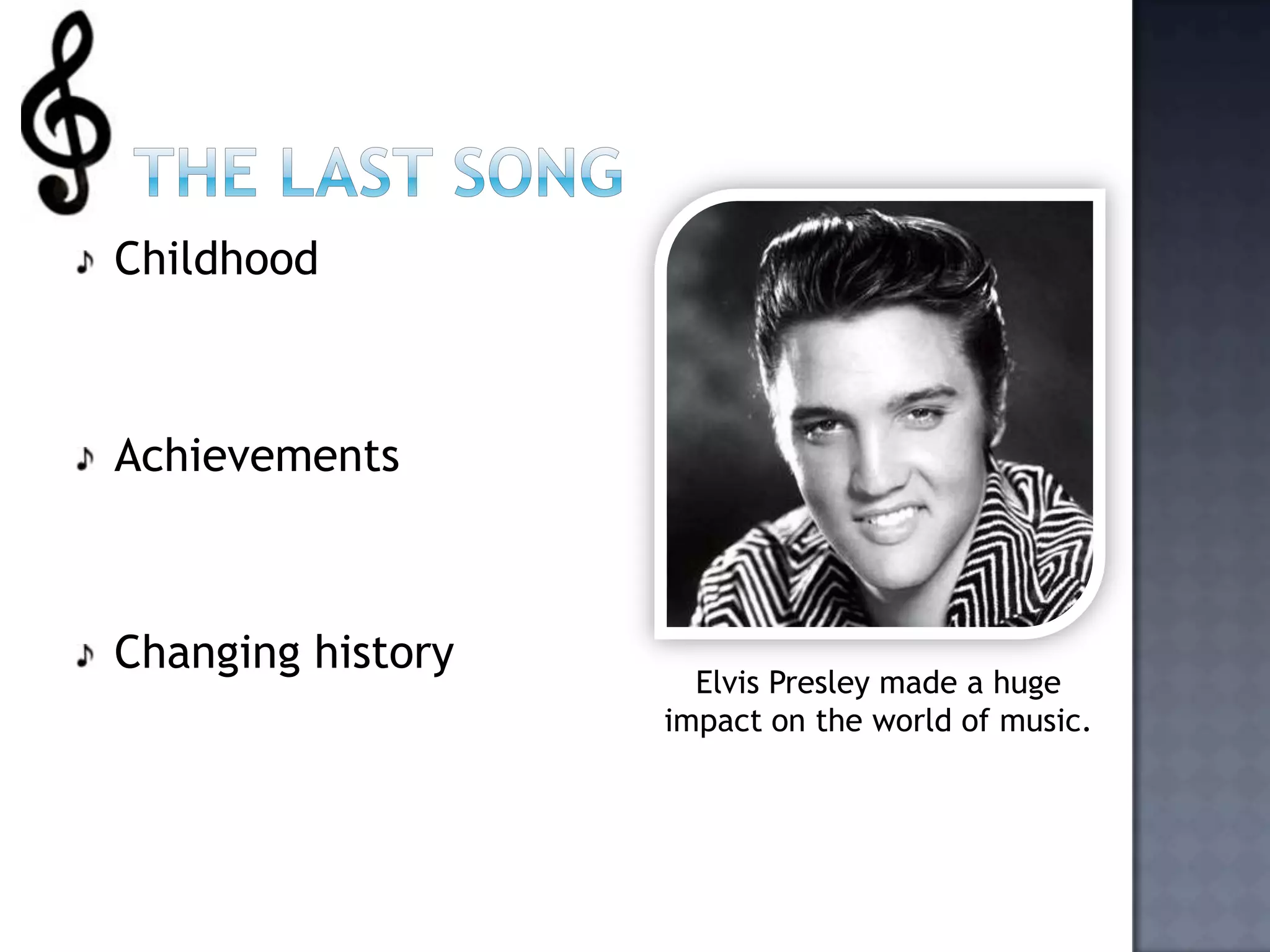 THE LAST SONG

♪ Childhood

♪ Achievements

♪ Changing history

Elvis Presley made a huge impact on the world of music.